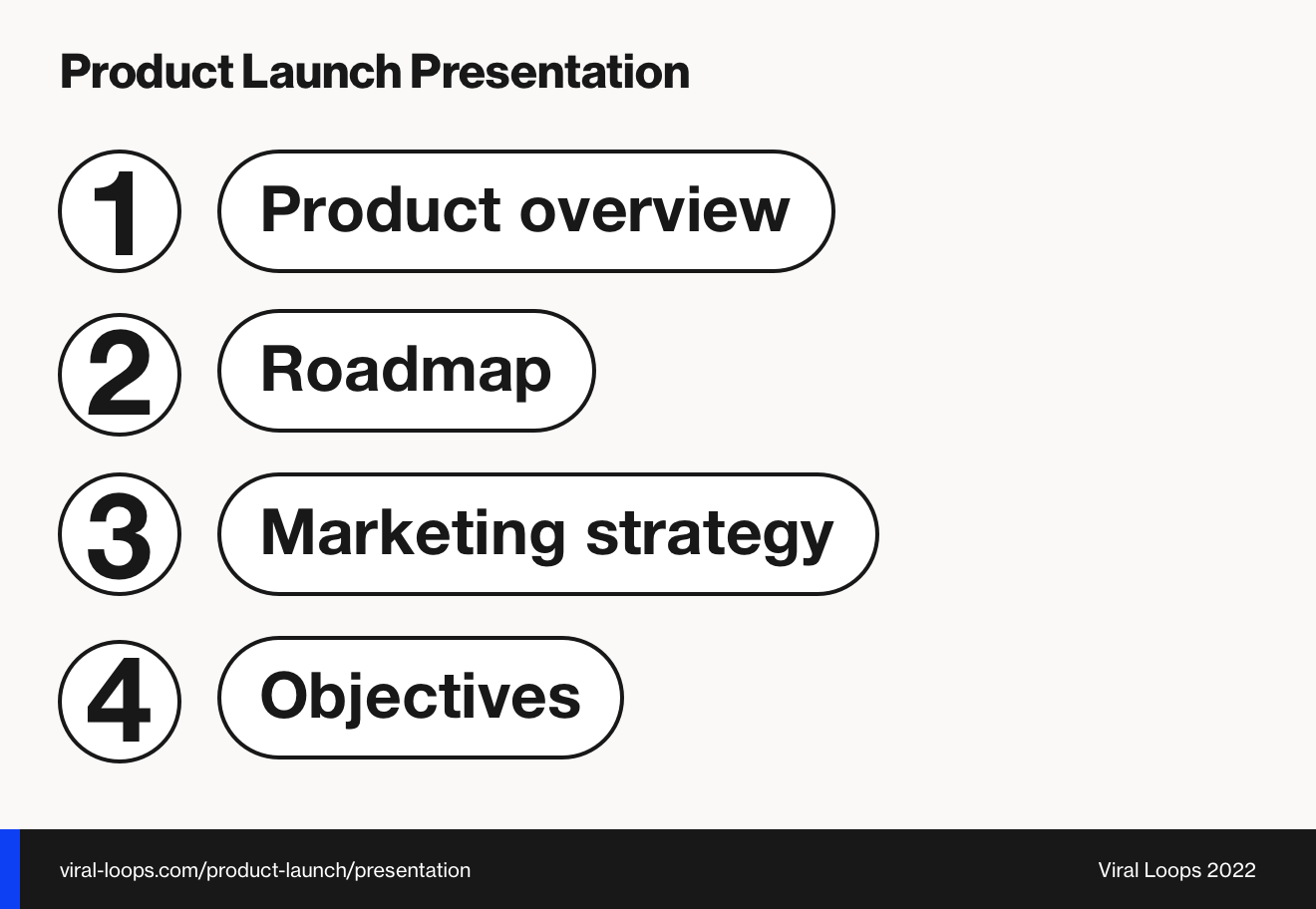 Product Launch Presentation

1 Product overview

2 Roadmap

3 Marketing strategy

4 Objectives

viral-loops.com/product-launch/presentation

Viral Loops 2022